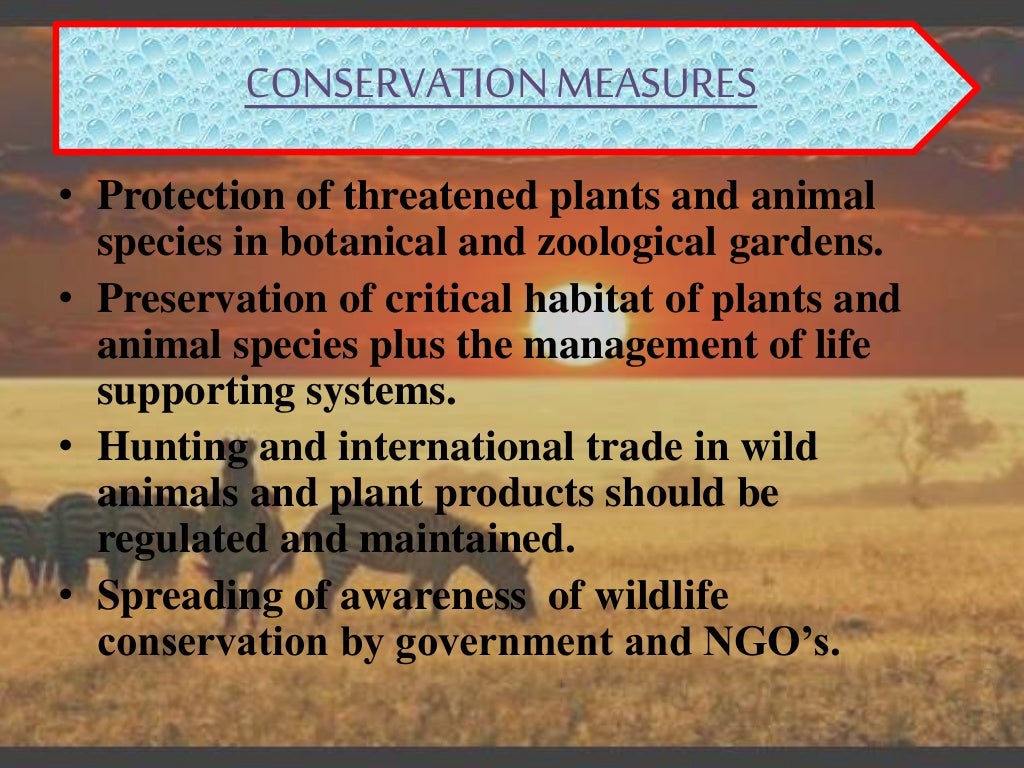 CONSERVATION MEASURES

• Protection of threatened plants and animal species in botanical and zoological gardens.
• Preservation of critical habitat of plants and animal species plus the management of life supporting systems.
• Hunting and international trade in wild animals and plant products should be regulated and maintained.
• Spreading of awareness of wildlife conservation by government and NGO's.